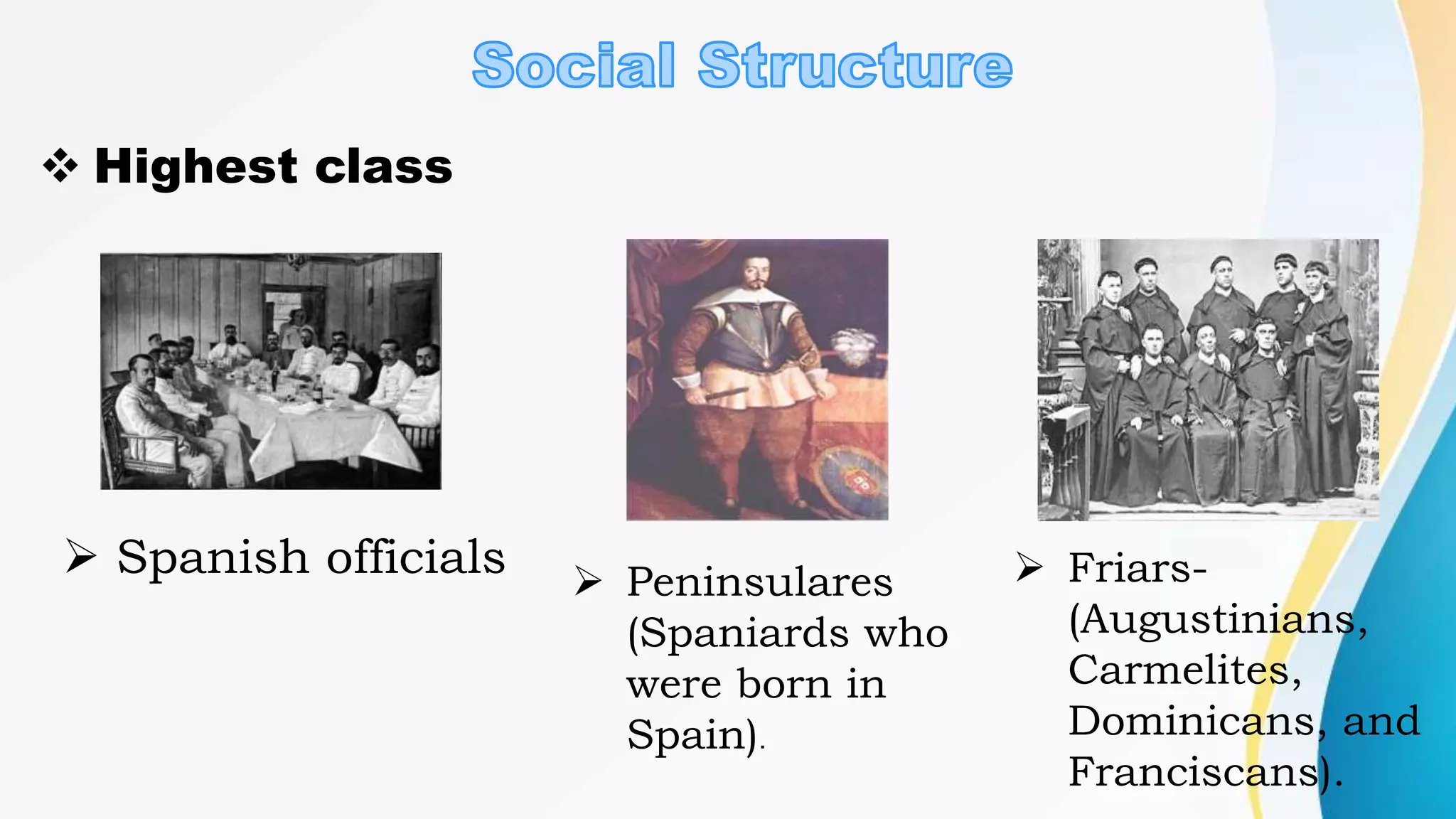 Social Structure

❖ Highest class

➢ Spanish officials

➢ Peninsulares (Spaniards who were born in Spain).

➢ Friars- (Augustinians, Carmelites, Dominicans, and Franciscans).